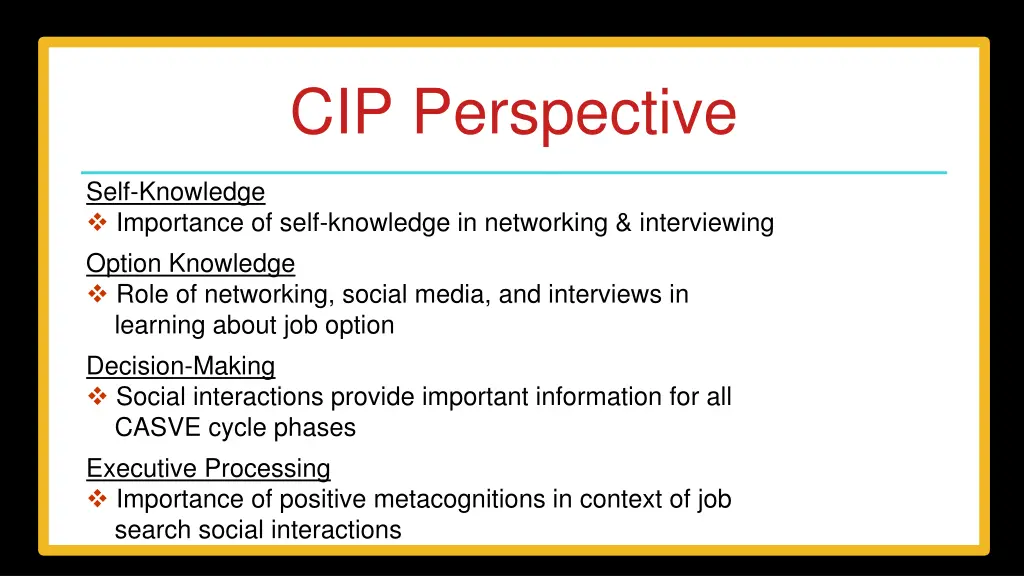 CIP Perspective

Self-Knowledge
❖ Importance of self-knowledge in networking & interviewing

Option Knowledge
❖ Role of networking, social media, and interviews in learning about job option

Decision-Making
❖ Social interactions provide important information for all CASVE cycle phases

Executive Processing
❖ Importance of positive metacognitions in context of job search social interactions